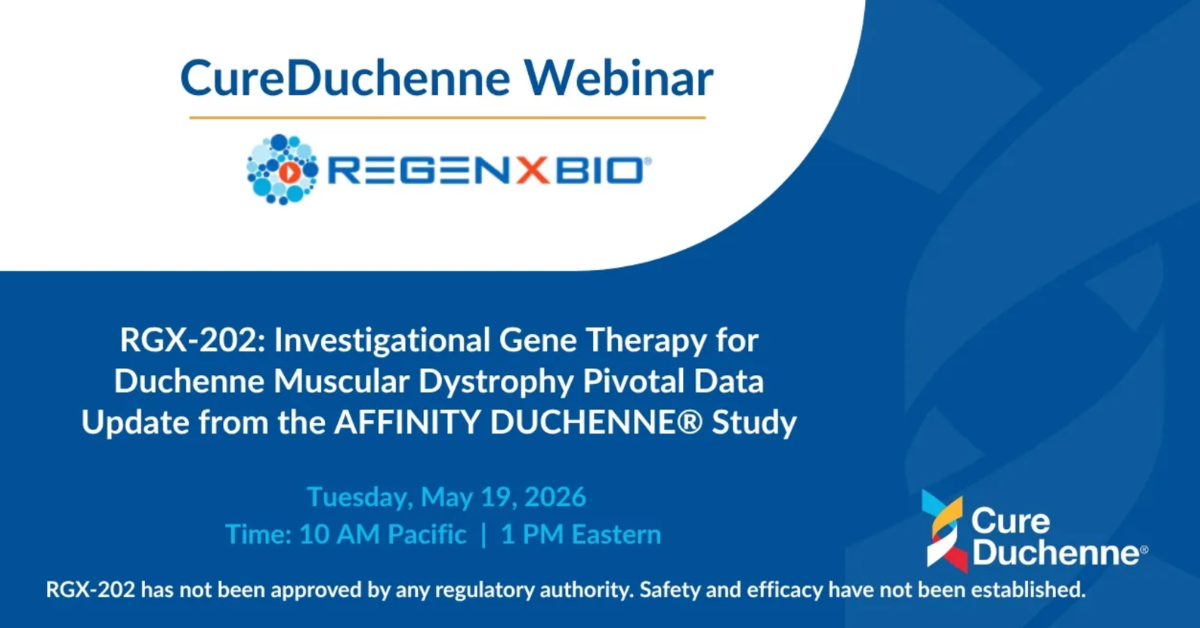 CureDuchenne Webinar

REGENXBIO®

RGX-202: Investigational Gene Therapy for Duchenne Muscular Dystrophy Pivotal Data Update from the AFFINITY DUCHENNE® Study

Tuesday, May 19, 2026
Time: 10 AM Pacific | 1 PM Eastern

Cure Duchenne®

RGX-202 has not been approved by any regulatory authority. Safety and efficacy have not been established.